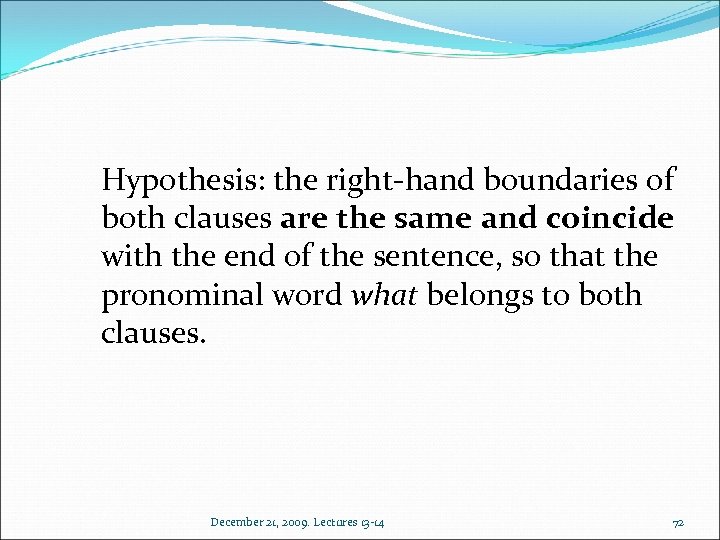 Hypothesis: the right-hand boundaries of both clauses are the same and coincide with the end of the sentence, so that the pronominal word what belongs to both clauses.

December 21, 2009. Lectures 13-14

72